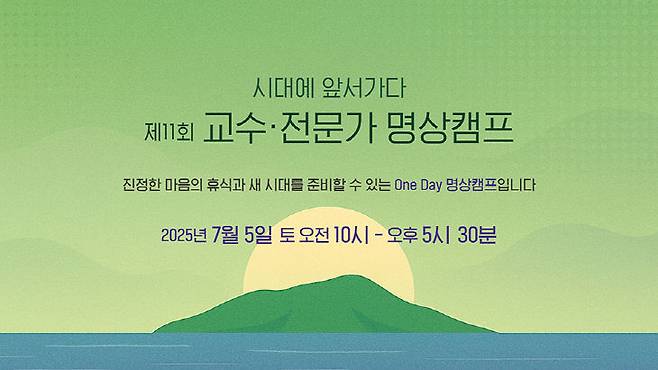 시대에 앞서가다
제11회 교수·전문가 명상캠프

진정한 마음의 휴식과 새 시대를 준비할 수 있는 One Day 명상캠프입니다

2025년 7월 5일 토 오전 10시 - 오후 5시 30분